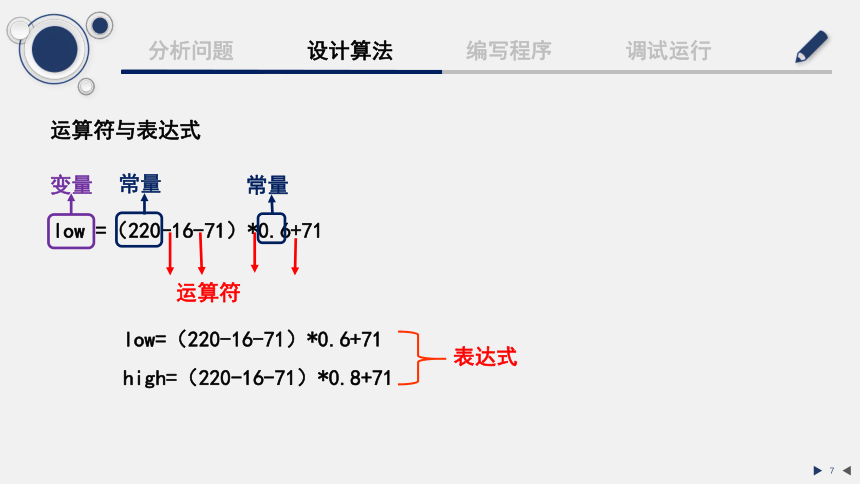 分析问题　设计算法　编写程序　调试运行

运算符与表达式

变量　常量　常量

low =（220-16-71）*0.6+71

运算符

low=（220-16-71）*0.6+71
high=（220-16-71）*0.8+71

表达式

7